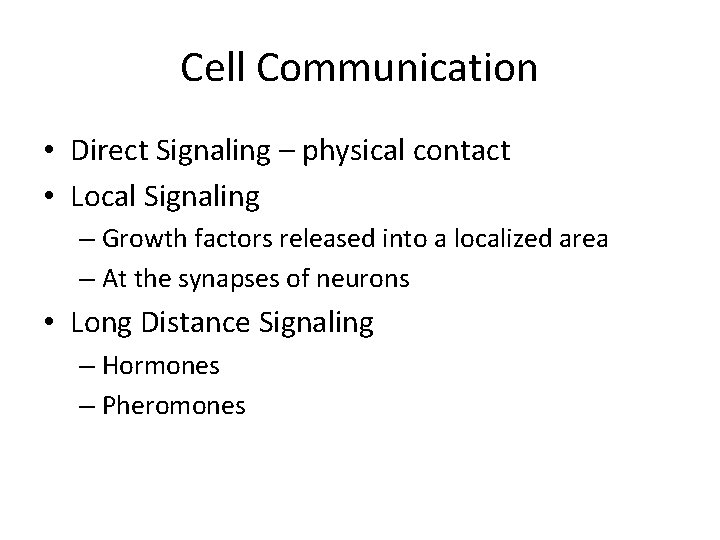 Cell Communication

• Direct Signaling – physical contact
• Local Signaling
– Growth factors released into a localized area
– At the synapses of neurons
• Long Distance Signaling
– Hormones
– Pheromones